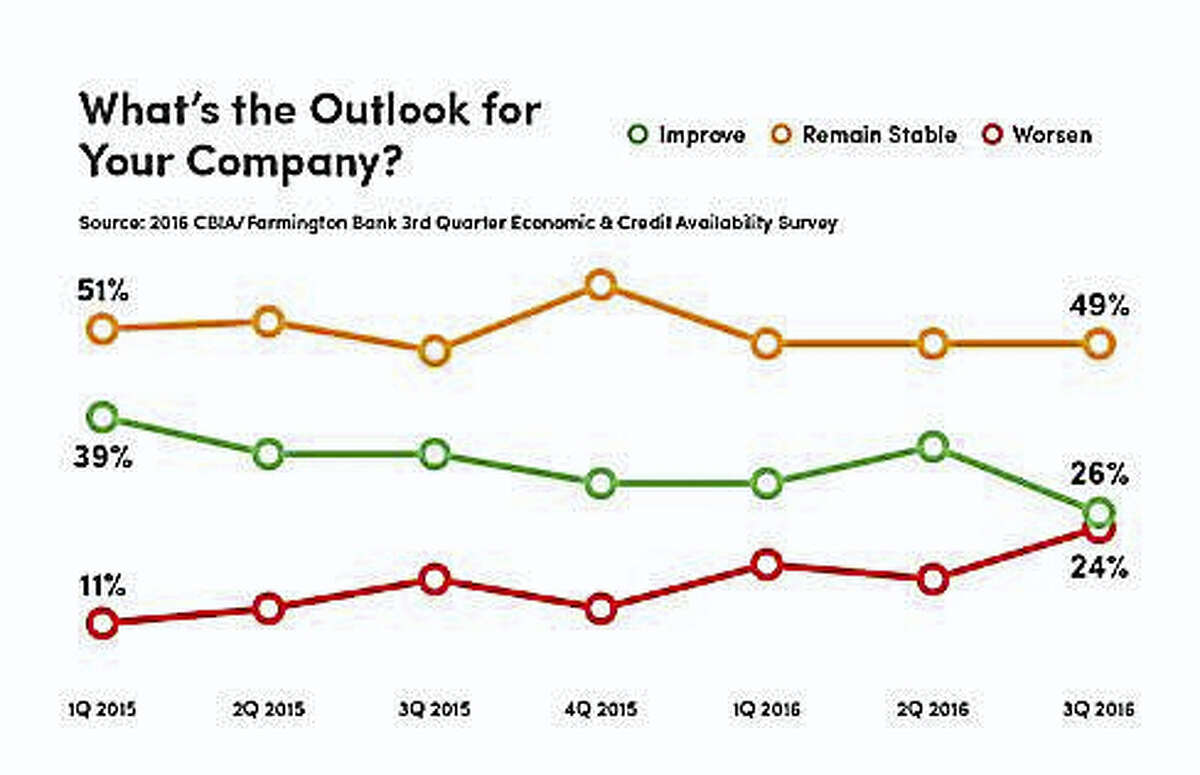 What's the Outlook for Your Company?

Improve Remain Stable Worsen

Source: 2016 CBIA/Farmington Bank 3rd Quarter Economic & Credit Availability Survey

51%

49%

39%

26%

11%

24%

1Q 2015 2Q 2015 3Q 2015 4Q 2015 1Q 2016 2Q 2016 3Q 2016